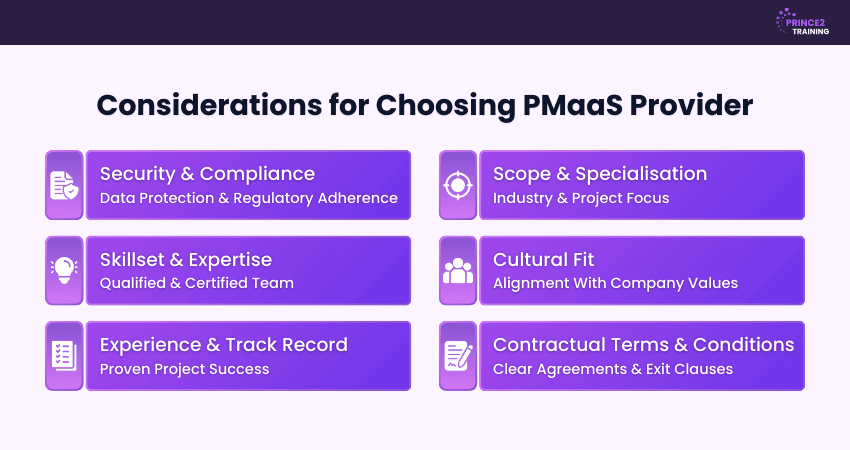 PRINCE2 TRAINING

Considerations for Choosing PMaaS Provider

Security & Compliance
Data Protection & Regulatory Adherence

Skillset & Expertise
Qualified & Certified Team

Experience & Track Record
Proven Project Success

Scope & Specialisation
Industry & Project Focus

Cultural Fit
Alignment With Company Values

Contractual Terms & Conditions
Clear Agreements & Exit Clauses